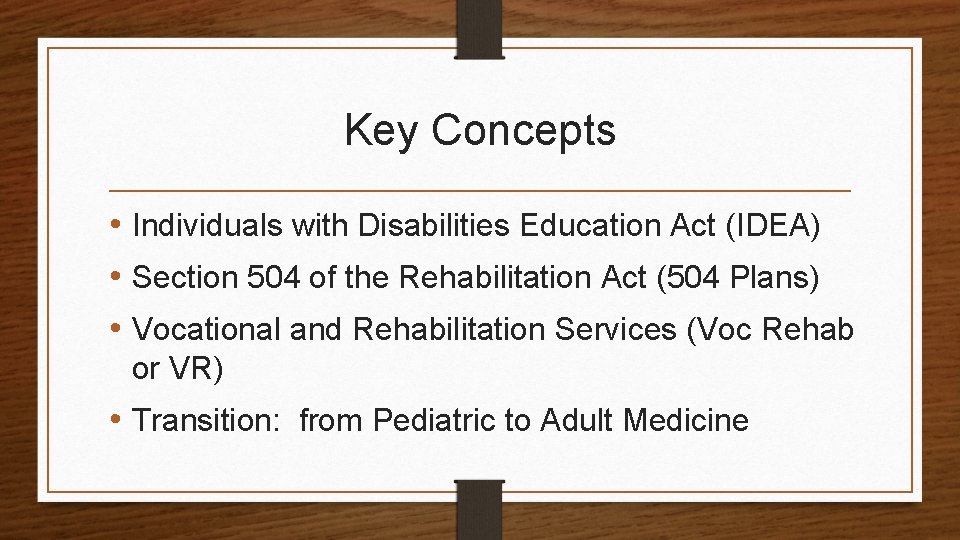 Key Concepts

• Individuals with Disabilities Education Act (IDEA)
• Section 504 of the Rehabilitation Act (504 Plans)
• Vocational and Rehabilitation Services (Voc Rehab or VR)
• Transition: from Pediatric to Adult Medicine